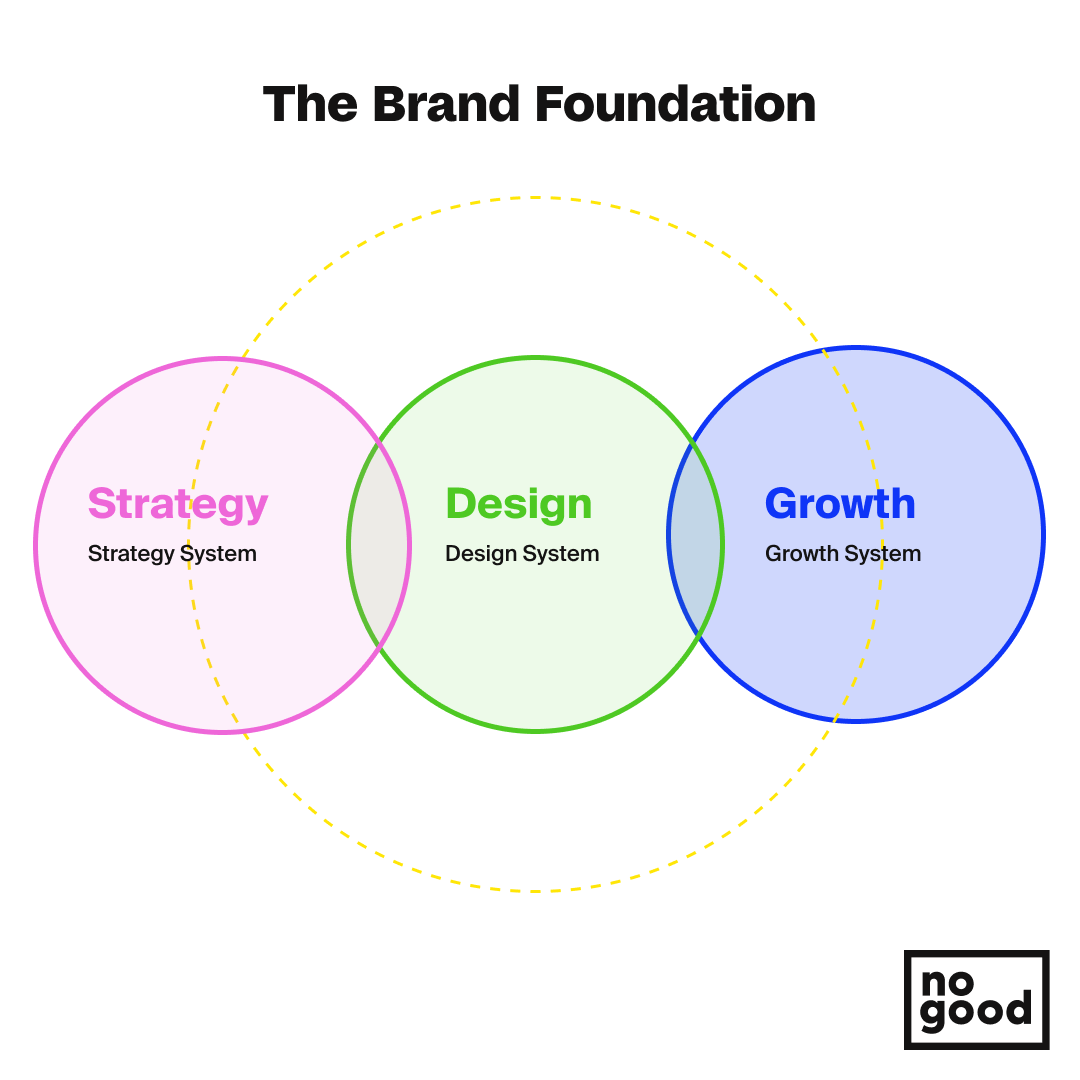 The Brand Foundation

Strategy
Strategy System

Design
Design System

Growth
Growth System

no
good